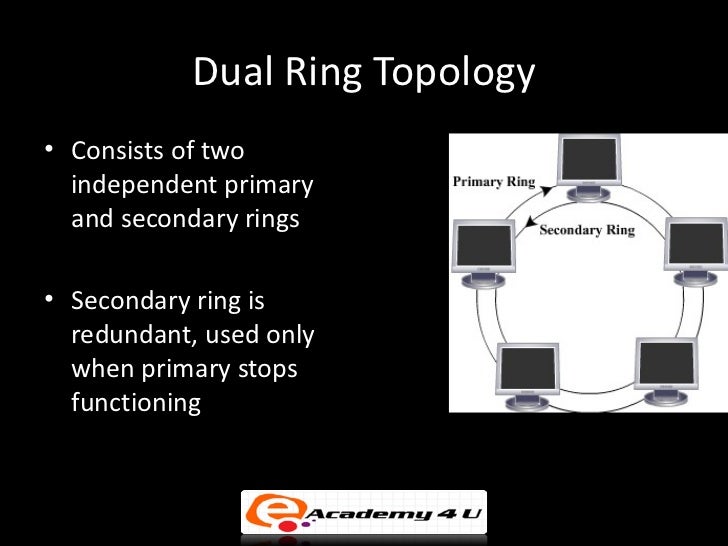 Dual Ring Topology

• Consists of two independent primary and secondary rings

• Secondary ring is redundant, used only when primary stops functioning

Primary Ring

Secondary Ring

e Academy 4 U